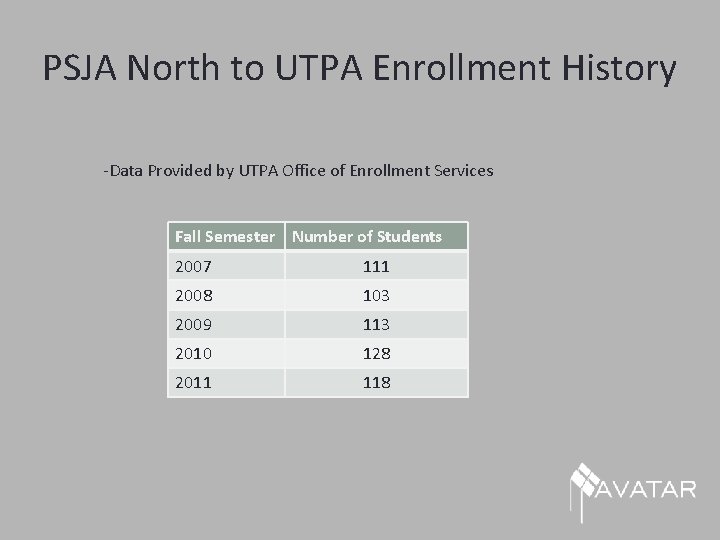 PSJA North to UTPA Enrollment History

-Data Provided by UTPA Office of Enrollment Services

| Fall Semester | Number of Students |
|---|---|
| 2007 | 111 |
| 2008 | 103 |
| 2009 | 113 |
| 2010 | 128 |
| 2011 | 118 |

AVATAR